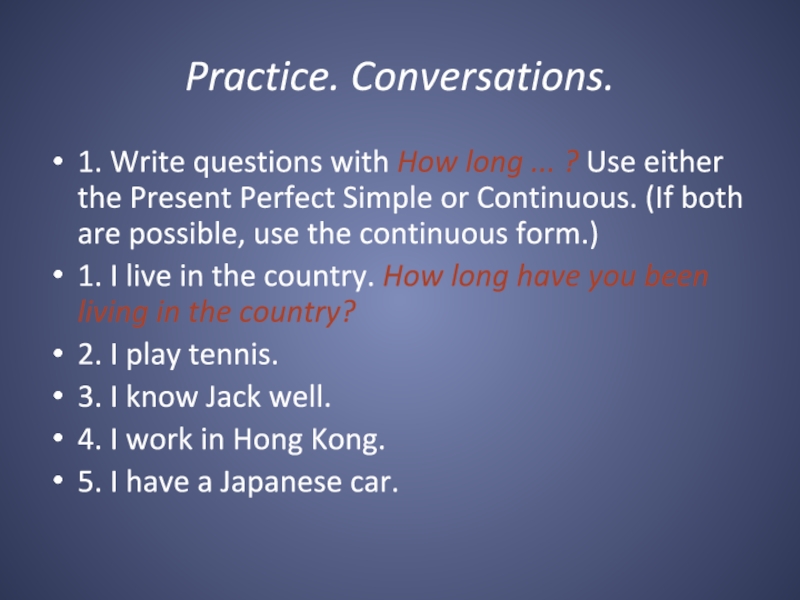 Practice. Conversations.

• 1. Write questions with How long ... ? Use either the Present Perfect Simple or Continuous. (If both are possible, use the continuous form.)
• 1. I live in the country. How long have you been living in the country?
• 2. I play tennis.
• 3. I know Jack well.
• 4. I work in Hong Kong.
• 5. I have a Japanese car.